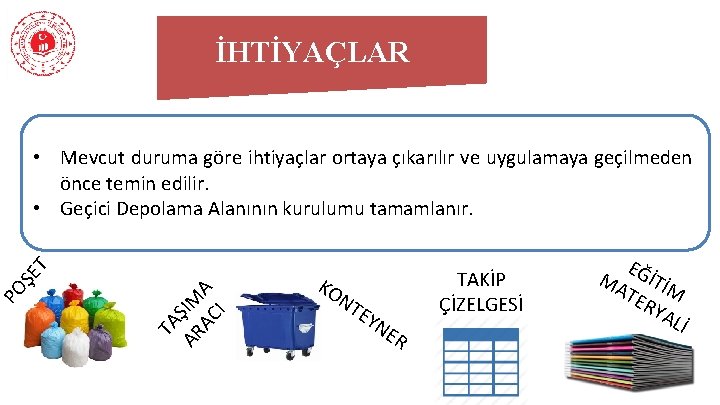 İHTİYAÇLAR

• Mevcut duruma göre ihtiyaçlar ortaya çıkarılır ve uygulamaya geçilmeden önce temin edilir.
• Geçici Depolama Alanının kurulumu tamamlanır.

POŞET

TAŞIMA ARACI

KONTEYNER

TAKİP ÇİZELGESİ

EĞİTİM MATERYALİ